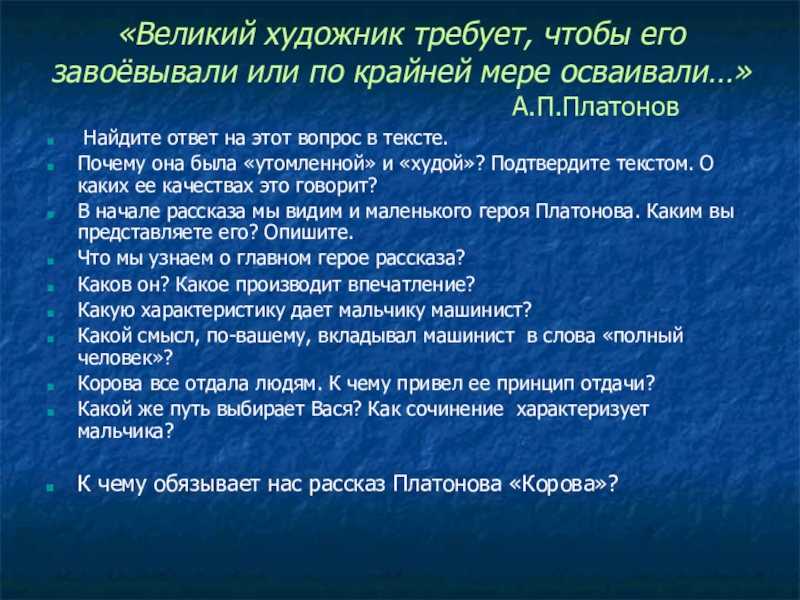 «Великий художник требует, чтобы его завоёвывали или по крайней мере осваивали…»
А.П.Платонов

Найдите ответ на этот вопрос в тексте.
Почему она была «утомленной» и «худой»? Подтвердите текстом. О каких ее качествах это говорит?
В начале рассказа мы видим и маленького героя Платонова. Каким вы представляете его? Опишите.
Что мы узнаем о главном герое рассказа?
Каков он? Какое производит впечатление?
Какую характеристику дает мальчику машинист?
Какой смысл, по-вашему, вкладывал машинист в слова «полный человек»?
Корова все отдала людям. К чему привел ее принцип отдачи?
Какой же путь выбирает Вася? Как сочинение характеризует мальчика?

К чему обязывает нас рассказ Платонова «Корова»?